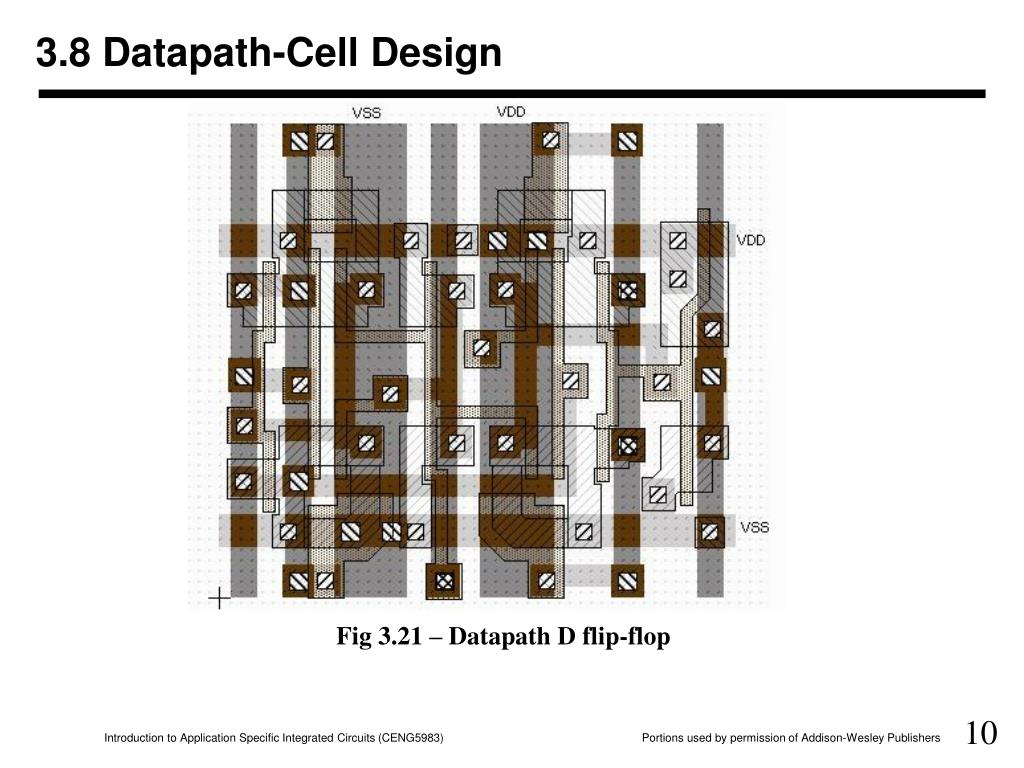 3.8 Datapath-Cell Design

VSS

VDD

VDD

VSS

Fig 3.21 – Datapath D flip-flop

Introduction to Application Specific Integrated Circuits (CENG5983)

Portions used by permission of Addison-Wesley Publishers

10